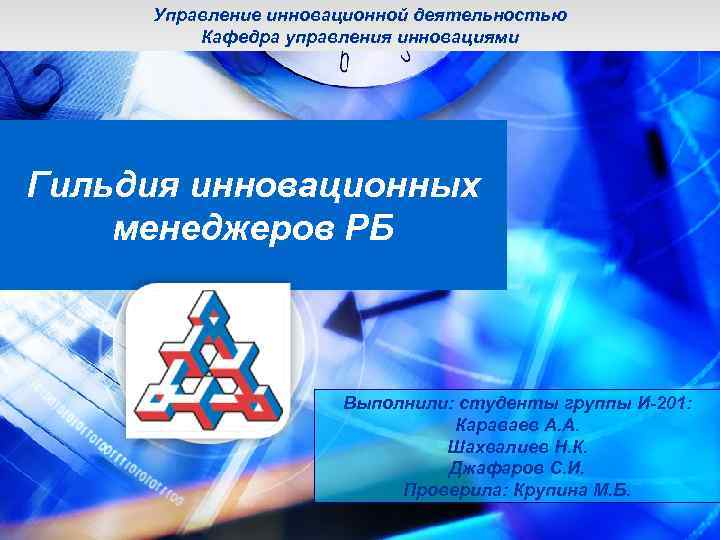 Управление инновационной деятельностью
Кафедра управления инновациями

Гильдия инновационных менеджеров РБ

Выполнили: студенты группы И-201:
Караваев А.А.
Шахвалиев Н.К.
Джафаров С.И.
Проверила: Крупина М.Б.